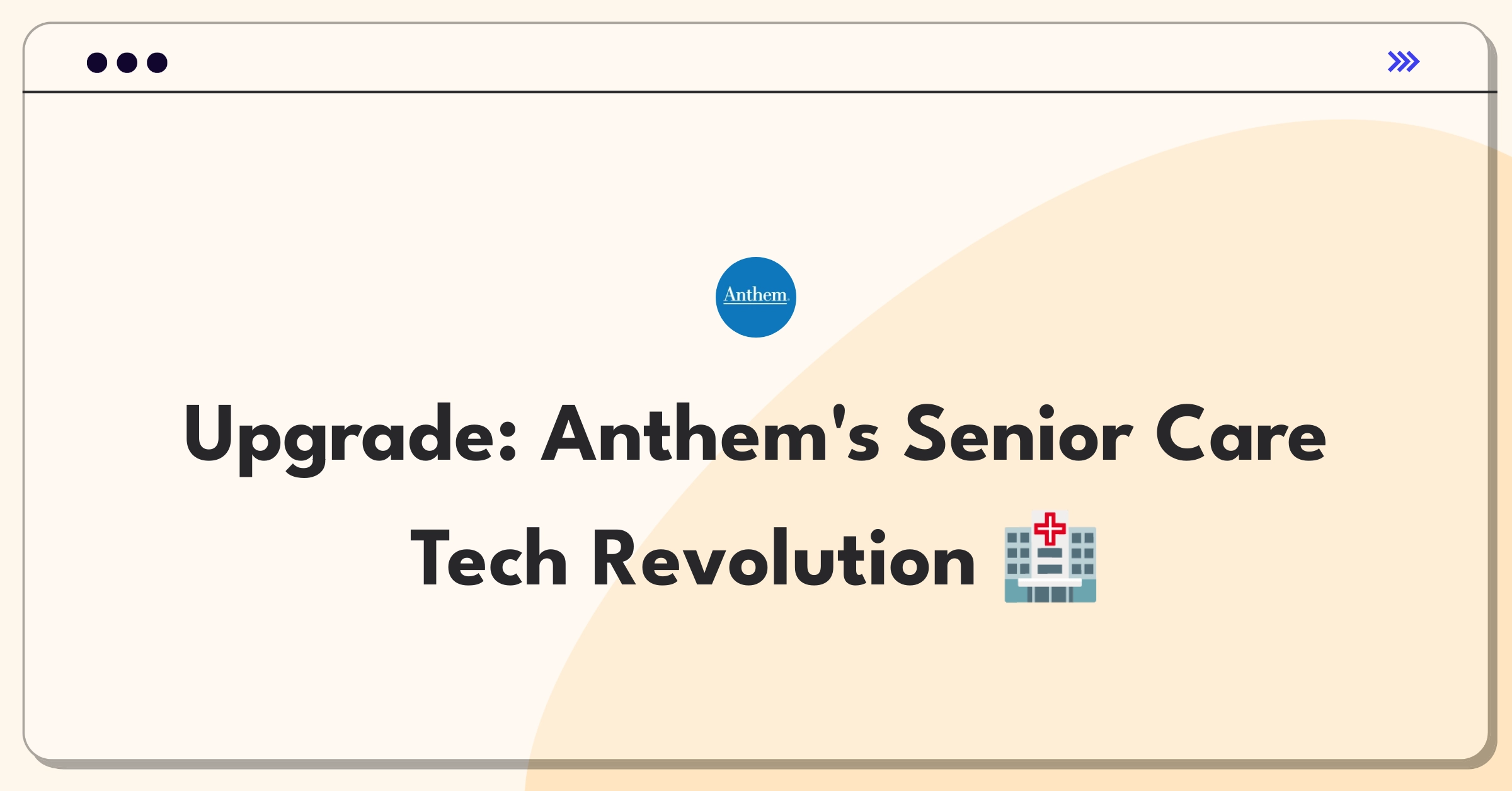 Anthem

Upgrade: Anthem's Senior Care Tech Revolution 🏥